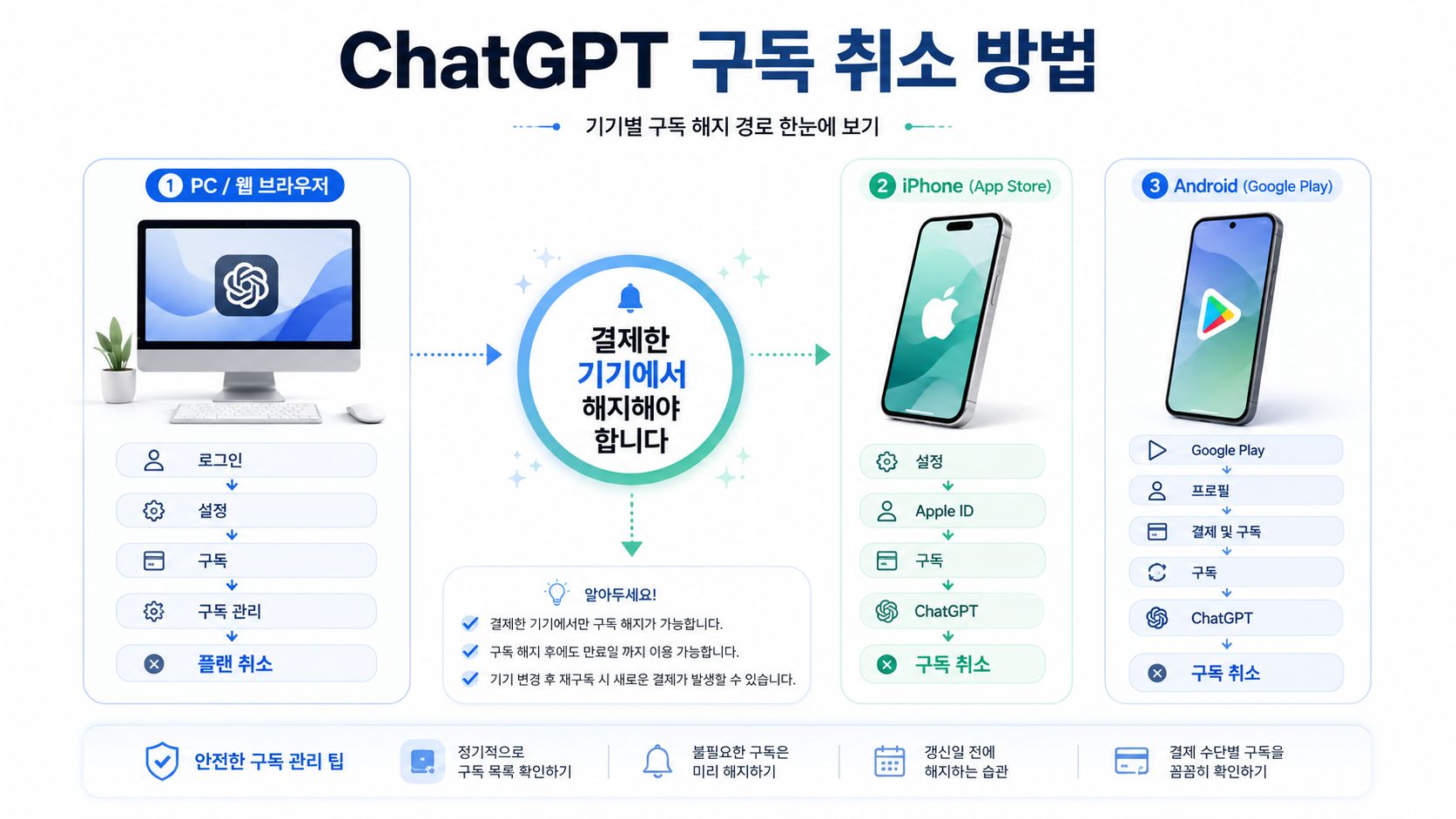 ChatGPT 구독 취소 방법

기기별 구독 해지 경로 한눈에 보기

1 PC / 웹 브라우저

로그인
설정
구독
구독 관리
플랜 취소

결제한 기기에서 해지해야 합니다

알아두세요!
결제한 기기에서만 구독 해지가 가능합니다.
구독 해지 후에도 만료일 까지 이용 가능합니다.
기기 변경 후 재구독 시 새로운 결제가 발생할 수 있습니다.

2 iPhone (App Store)

설정
Apple ID
구독
ChatGPT
구독 취소

3 Android (Google Play)

Google Play
프로필
결제 및 구독
구독
ChatGPT
구독 취소

안전한 구독 관리 팁

정기적으로 구독 목록 확인하기

불필요한 구독은 미리 해지하기

갱신일 전에 해지하는 습관

결제 수단별 구독을 꼼꼼히 확인하기